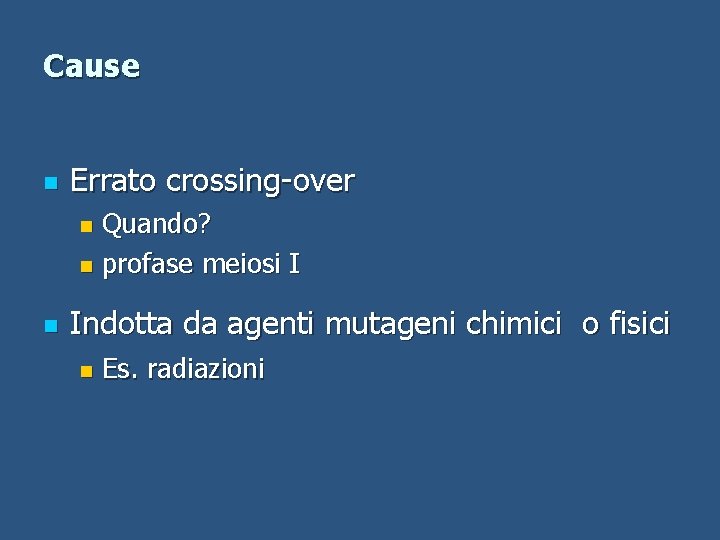 Cause

- Errato crossing-over
  - Quando?
  - profase meiosi I

- Indotta da agenti mutageni chimici o fisici
  - Es. radiazioni